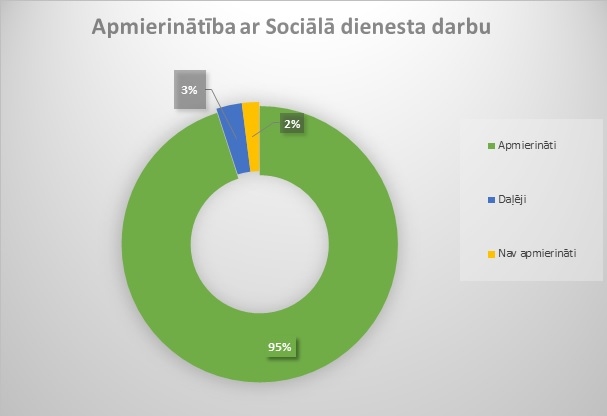 Apmierinātība ar Sociālā dienesta darbu

3%

2%

95%

Apmierināti

Daļēji

Nav apmierināti